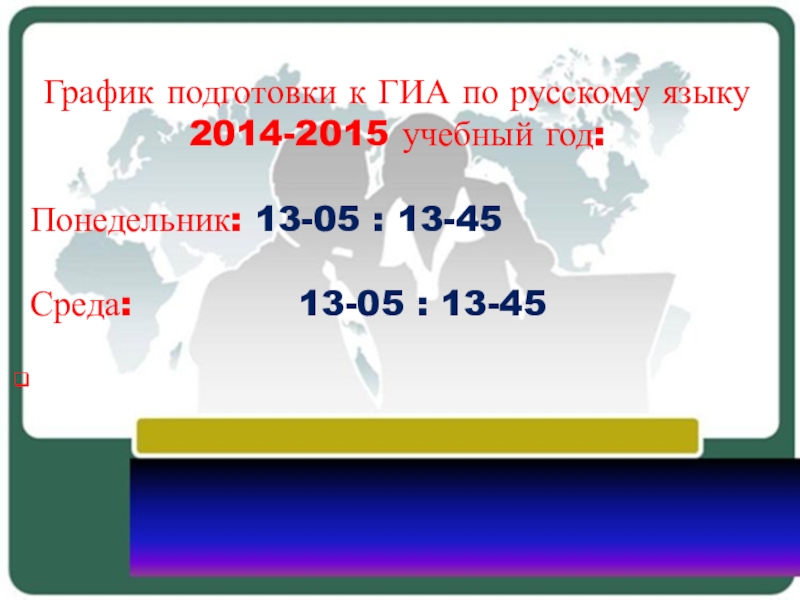 График подготовки к ГИА по русскому языку 2014-2015 учебный год:

Понедельник: 13-05 : 13-45

Среда: 13-05 : 13-45